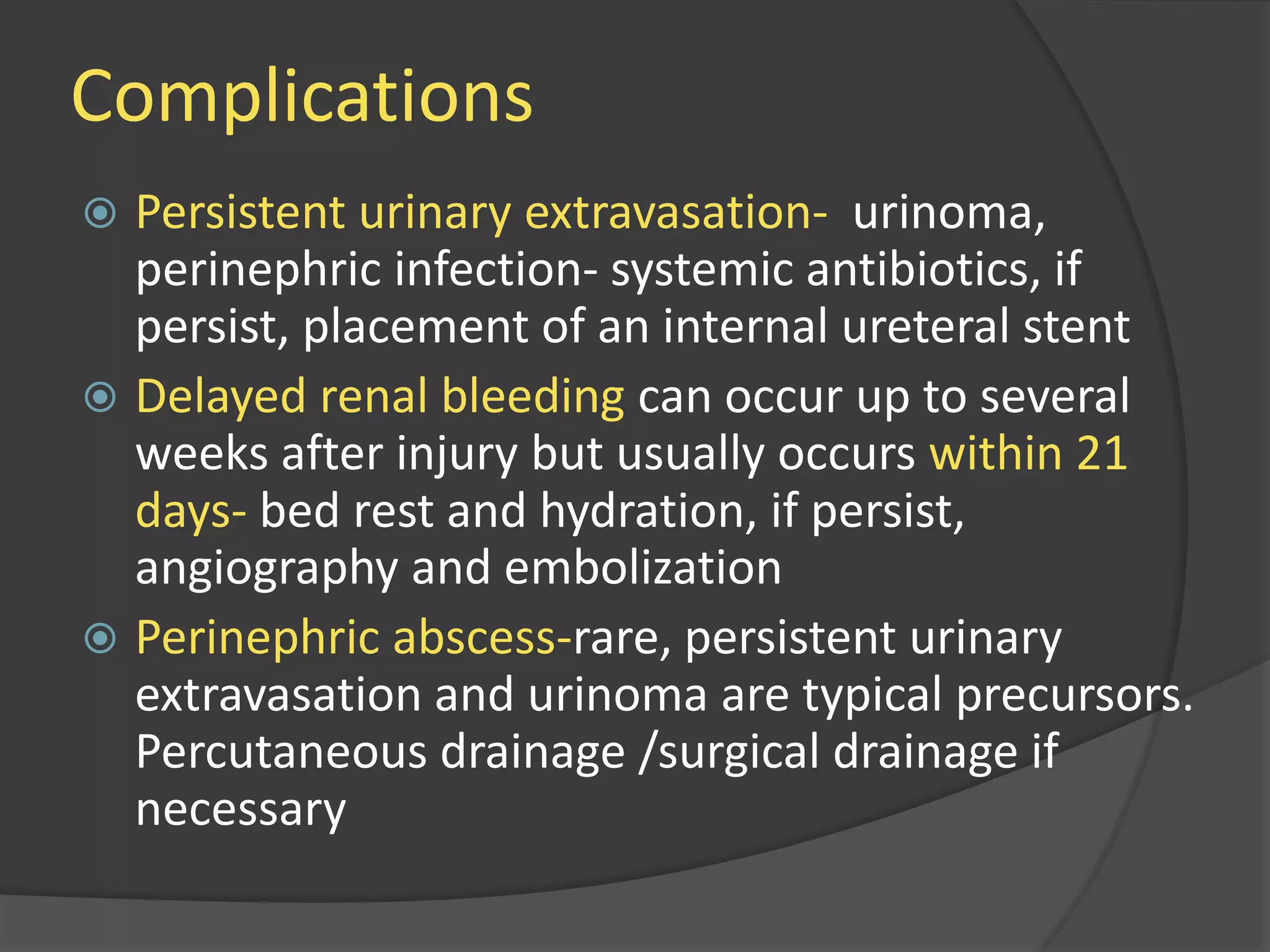 Complications

Persistent urinary extravasation- urinoma, perinephric infection- systemic antibiotics, if persist, placement of an internal ureteral stent

Delayed renal bleeding can occur up to several weeks after injury but usually occurs within 21 days- bed rest and hydration, if persist, angiography and embolization

Perinephric abscess-rare, persistent urinary extravasation and urinoma are typical precursors. Percutaneous drainage /surgical drainage if necessary